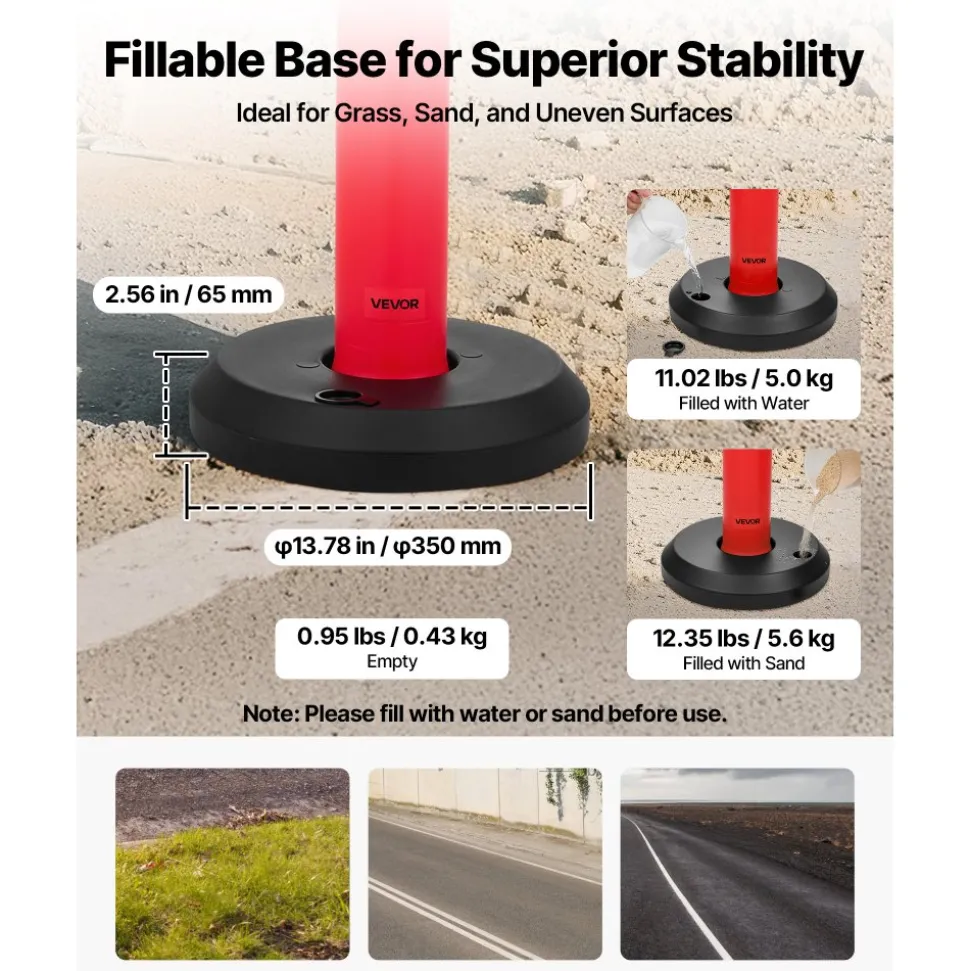 Fillable Base for Superior Stability

Ideal for Grass, Sand, and Uneven Surfaces

2.56 in / 65 mm

VEVOR

φ13.78 in / φ350 mm

0.95 lbs / 0.43 kg
Empty

VEVOR

11.02 lbs / 5.0 kg
Filled with Water

VEVOR

12.35 lbs / 5.6 kg
Filled with Sand

Note: Please fill with water or sand before use.